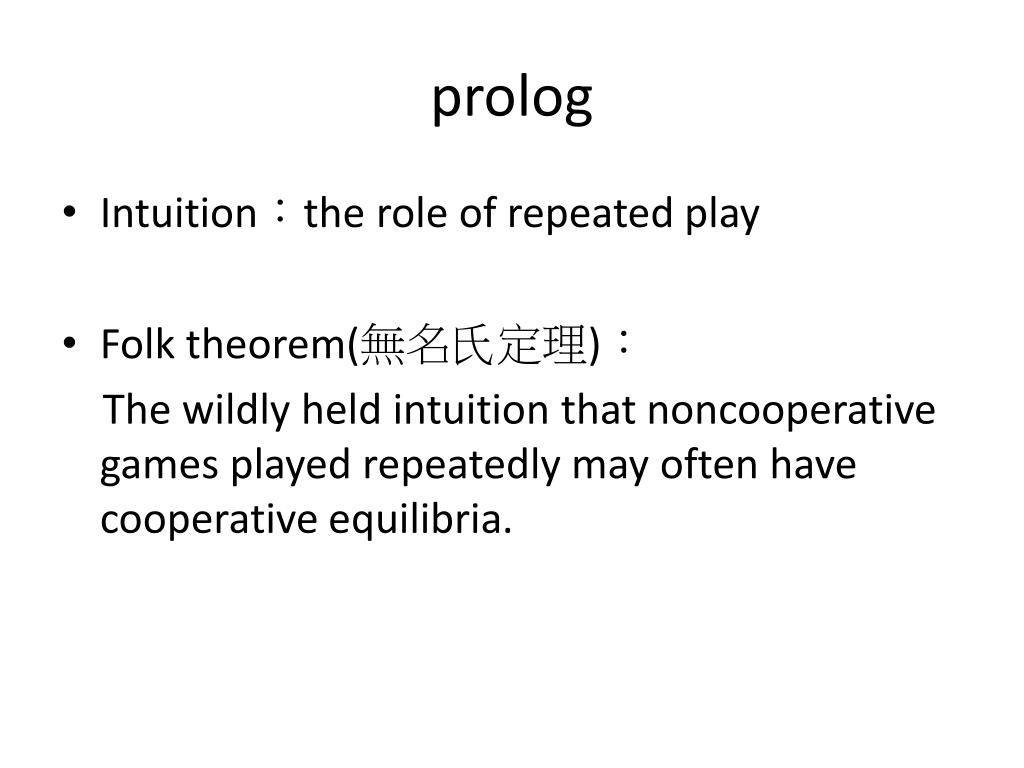 prolog

• Intuition：the role of repeated play

• Folk theorem(無名氏定理)：

The wildly held intuition that noncooperative games played repeatedly may often have cooperative equilibria.